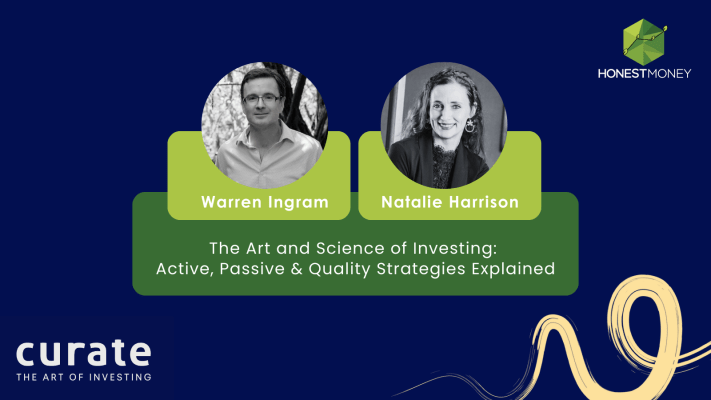 HONESTMONEY

Warren Ingram

Natalie Harrison

The Art and Science of Investing: Active, Passive & Quality Strategies Explained

curate
THE ART OF INVESTING